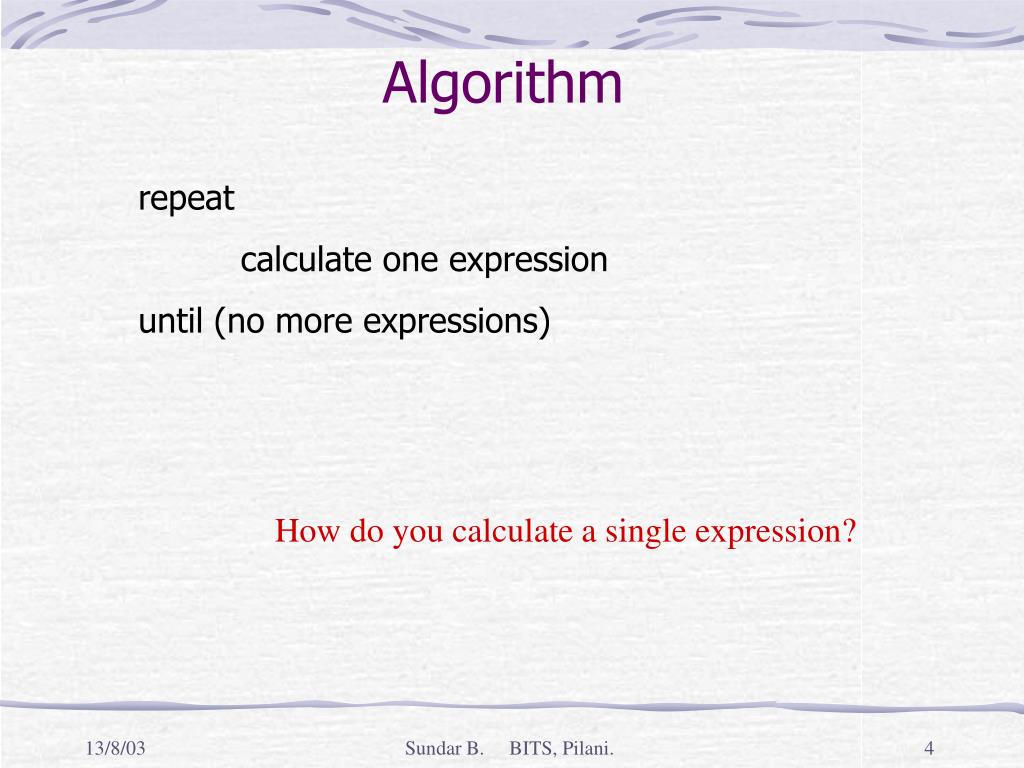 Algorithm

repeat

calculate one expression

until (no more expressions)

How do you calculate a single expression?

13/8/03

Sundar B. BITS, Pilani.

4